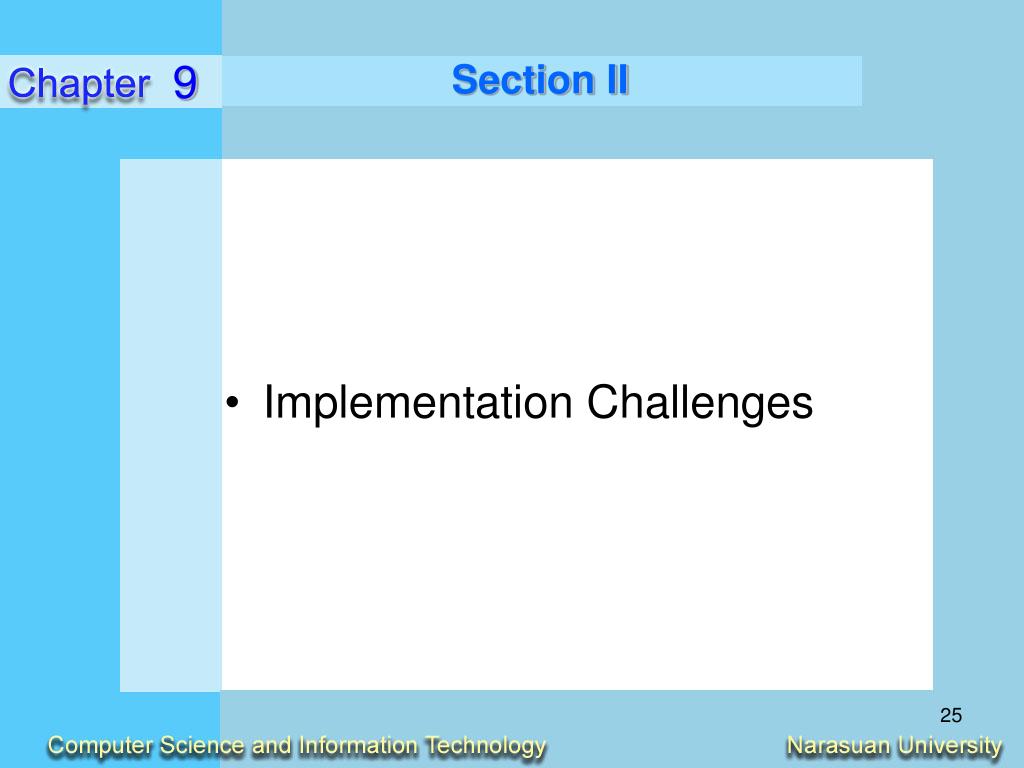 Chapter 9

Section II

• Implementation Challenges

25

Computer Science and Information Technology

Narasuan University